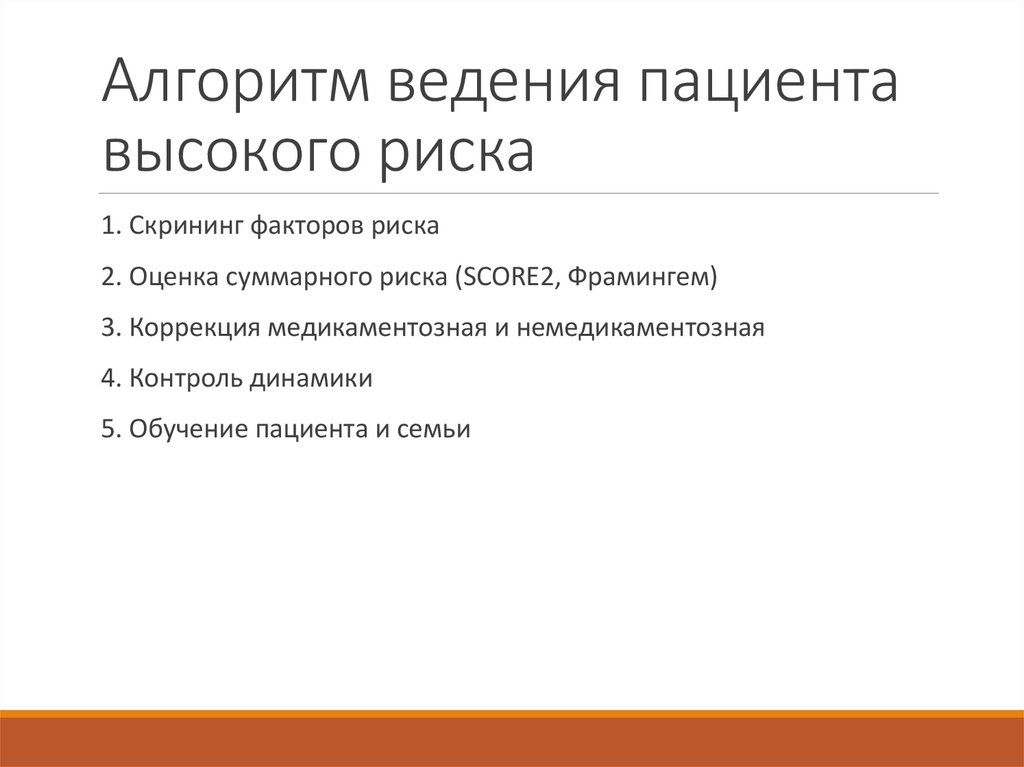 Алгоритм ведения пациента высокого риска

1. Скрининг факторов риска

2. Оценка суммарного риска (SCORE2, Фрамингем)

3. Коррекция медикаментозная и немедикаментозная

4. Контроль динамики

5. Обучение пациента и семьи